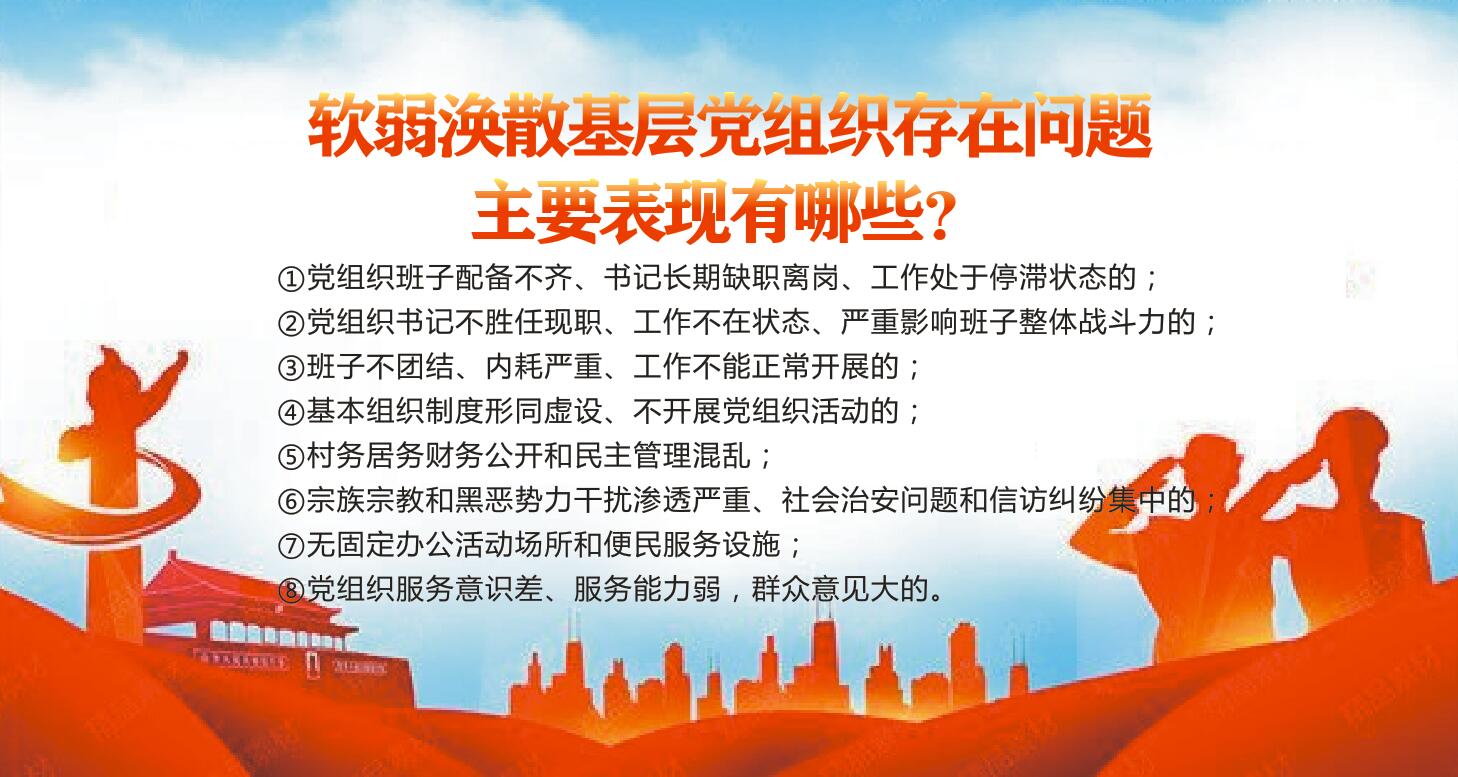 软弱涣散基层党组织存在问题
主要表现有哪些？

①党组织班子配备不齐、书记长期缺职离岗、工作处于停滞状态的；
②党组织书记不胜任现职、工作不在状态、严重影响班子整体战斗力的；
③班子不团结、内耗严重、工作不能正常开展的；
④基本组织制度形同虚设、不开展党组织活动的；
⑤村务居务财务公开和民主管理混乱；
⑥宗族宗教和黑恶势力干扰渗透严重、社会治安问题和信访纠纷集中的；
⑦无固定办公活动场所和便民服务设施；
⑧党组织服务意识差、服务能力弱，群众意见大的。